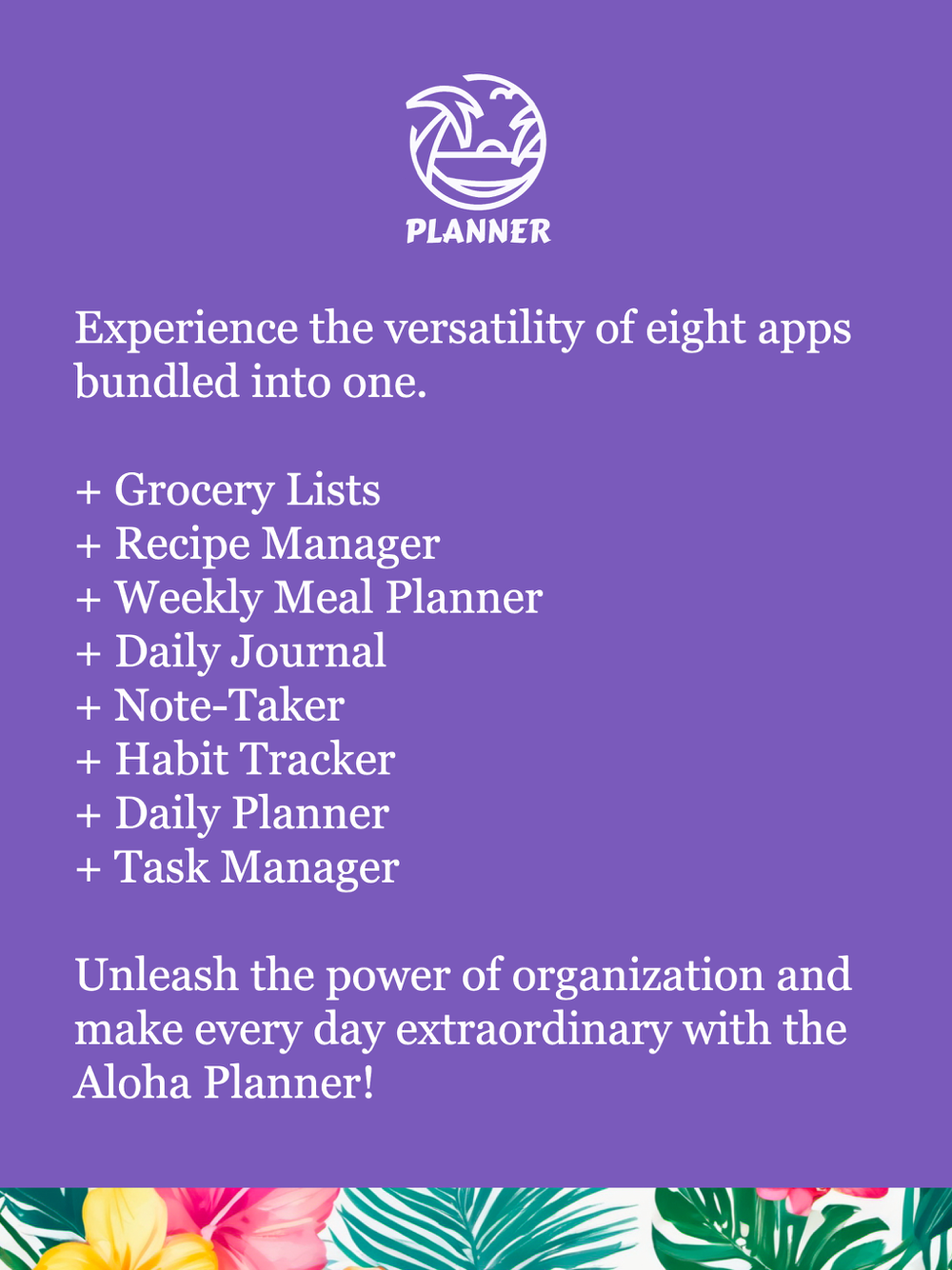 PLANNER

Experience the versatility of eight apps bundled into one.

+ Grocery Lists
+ Recipe Manager
+ Weekly Meal Planner
+ Daily Journal
+ Note-Taker
+ Habit Tracker
+ Daily Planner
+ Task Manager

Unleash the power of organization and make every day extraordinary with the Aloha Planner!